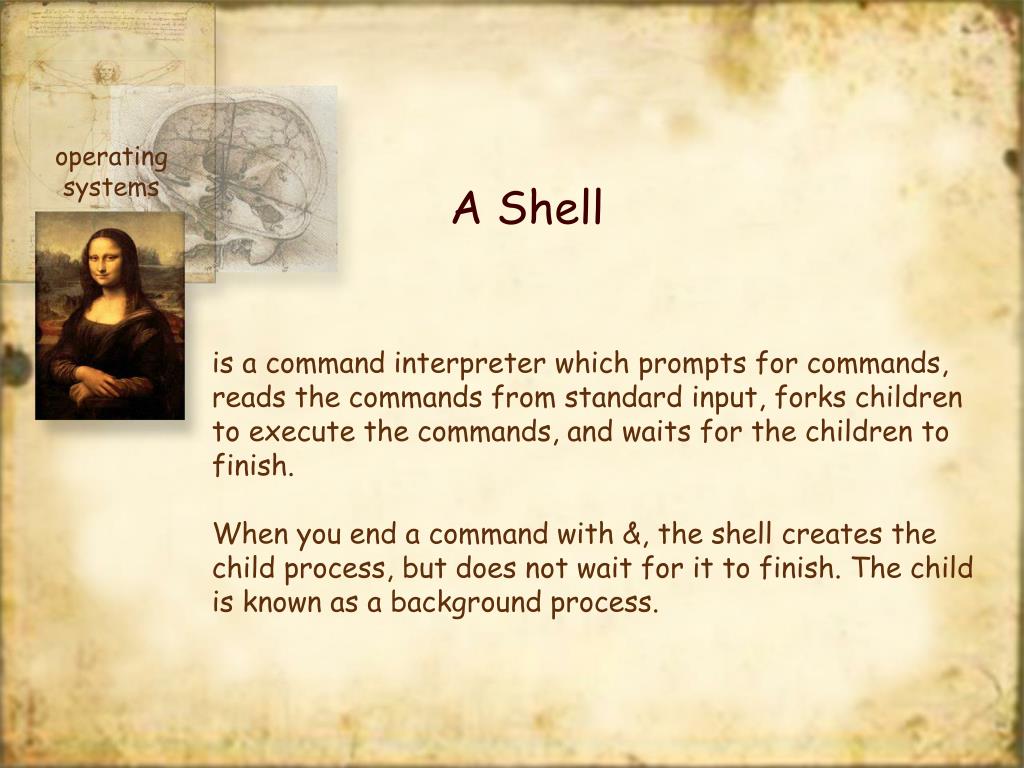 operating systems

A Shell

is a command interpreter which prompts for commands, reads the commands from standard input, forks children to execute the commands, and waits for the children to finish.

When you end a command with &, the shell creates the child process, but does not wait for it to finish. The child is known as a background process.